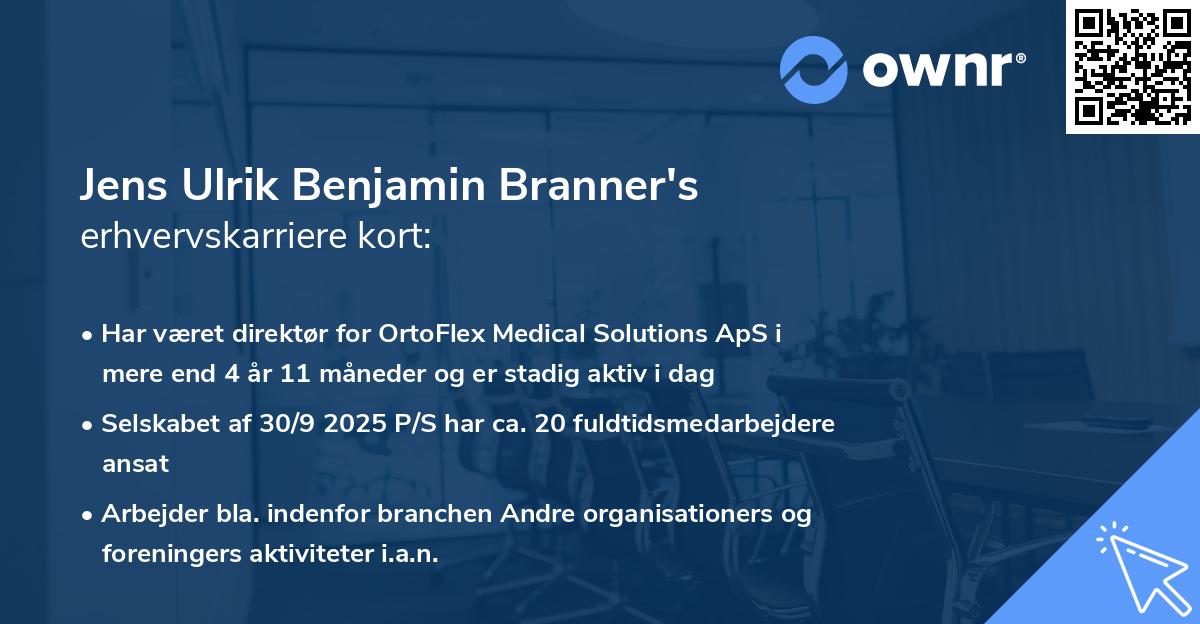 ownr®

Jens Ulrik Benjamin Branner's
erhvervskarriere kort:

• Har været direktør for OrtoFlex Medical Solutions ApS i mere end 4 år 11 måneder og er stadig aktiv i dag
• Selskabet af 30/9 2025 P/S har ca. 20 fuldtidsmedarbejdere ansat
• Arbejder bla. indenfor branchen Andre organisationers og foreningers aktiviteter i.a.n.